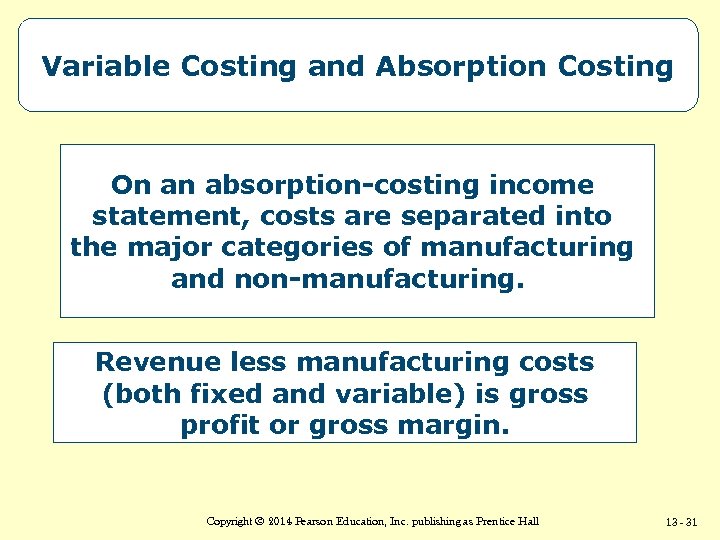 Variable Costing and Absorption Costing

On an absorption-costing income statement, costs are separated into the major categories of manufacturing and non-manufacturing.

Revenue less manufacturing costs (both fixed and variable) is gross profit or gross margin.

Copyright © 2014 Pearson Education, Inc. publishing as Prentice Hall

13 - 31